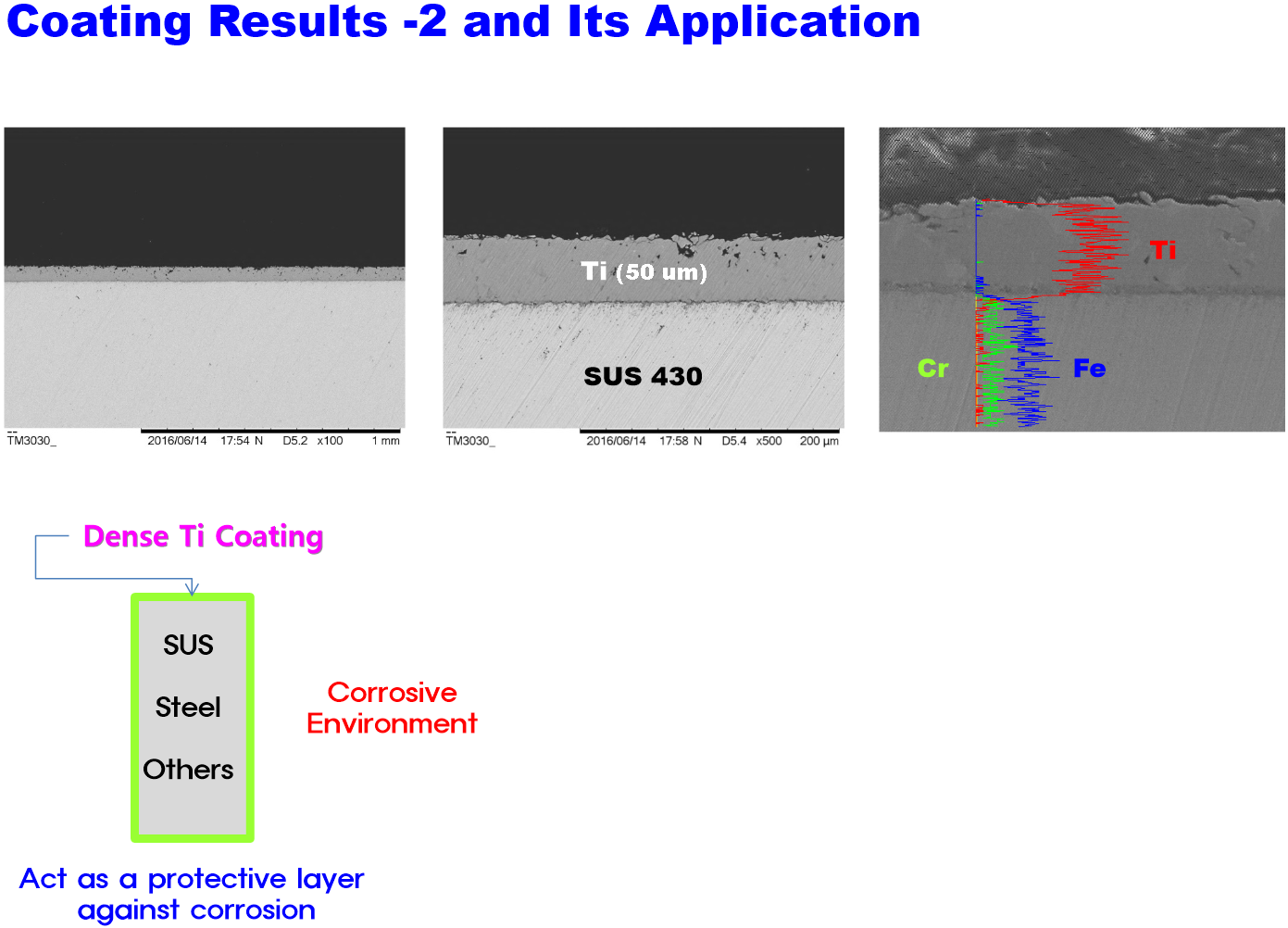 Coating Results -2 and Its Application

TM3030_ 2016/06/14 17:54 N D5.2 x100 1 mm

Ti (50 um)

SUS 430

TM3030_ 2016/06/14 17:58 N D5.4 x500 200 µm

Ti

Cr

Fe

Dense Ti Coating

SUS

Steel

Others

Corrosive Environment

Act as a protective layer against corrosion